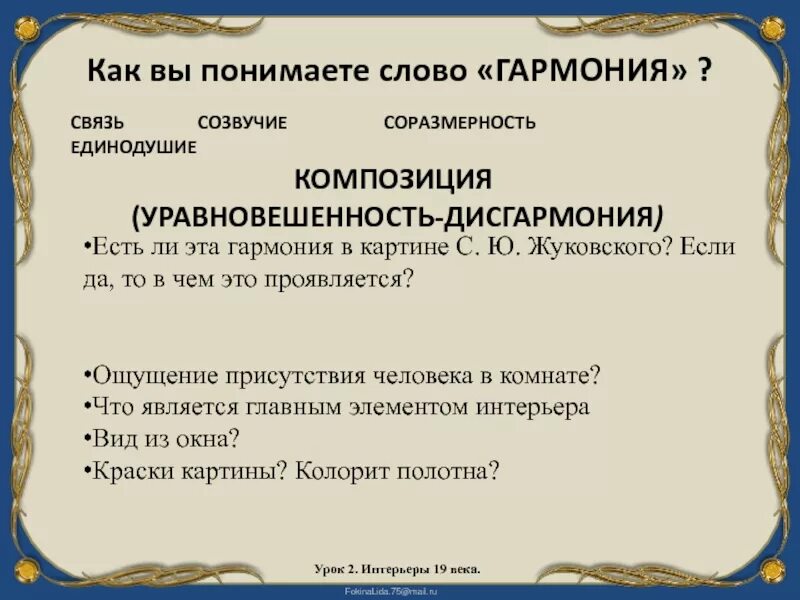 Как вы понимаете слово «ГАРМОНИЯ» ?

СВЯЗЬ СОЗВУЧИЕ СОРАЗМЕРНОСТЬ ЕДИНОДУШИЕ

КОМПОЗИЦИЯ (УРАВНОВЕШЕННОСТЬ-ДИСГАРМОНИЯ)

•Есть ли эта гармония в картине С. Ю. Жуковского? Если да, то в чем это проявляется?

•Ощущение присутствия человека в комнате?
•Что является главным элементом интерьера
•Вид из окна?
•Краски картины? Колорит полотна?

Урок 2. Интерьеры 19 века.

FokinaLida.75@mail.ru